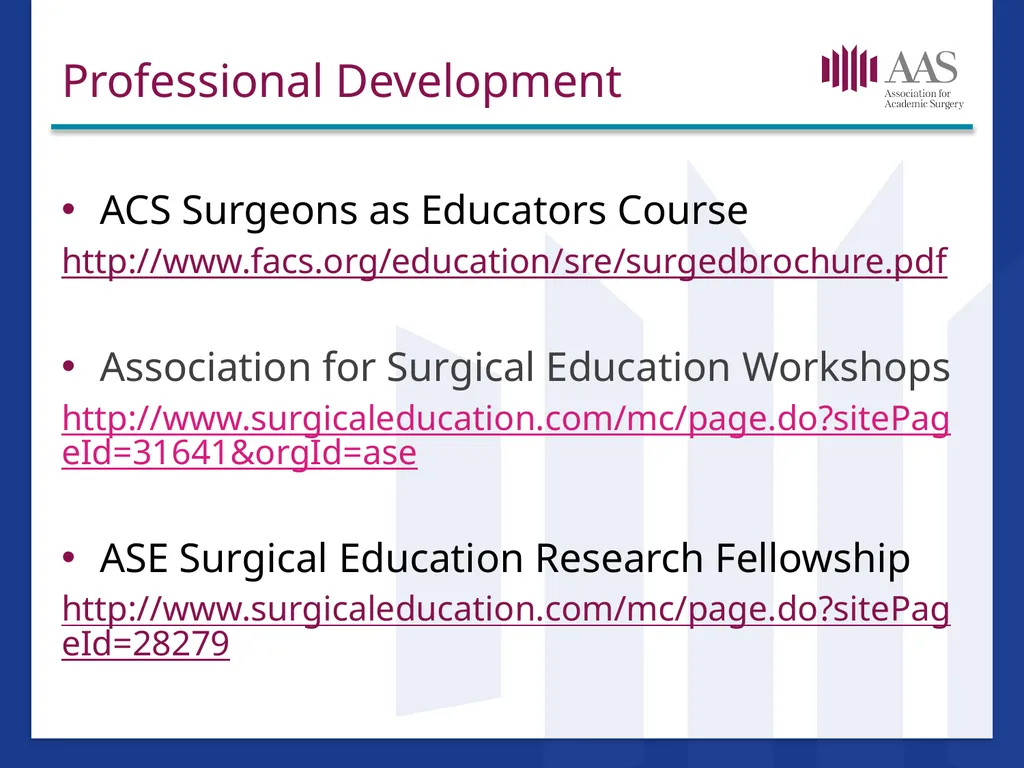 Professional Development

AAS
Association for Academic Surgery

• ACS Surgeons as Educators Course

http://www.facs.org/education/sre/surgedbrochure.pdf

• Association for Surgical Education Workshops

http://www.surgicaleducation.com/mc/page.do?sitePageId=31641&orgId=ase

• ASE Surgical Education Research Fellowship

http://www.surgicaleducation.com/mc/page.do?sitePageId=28279